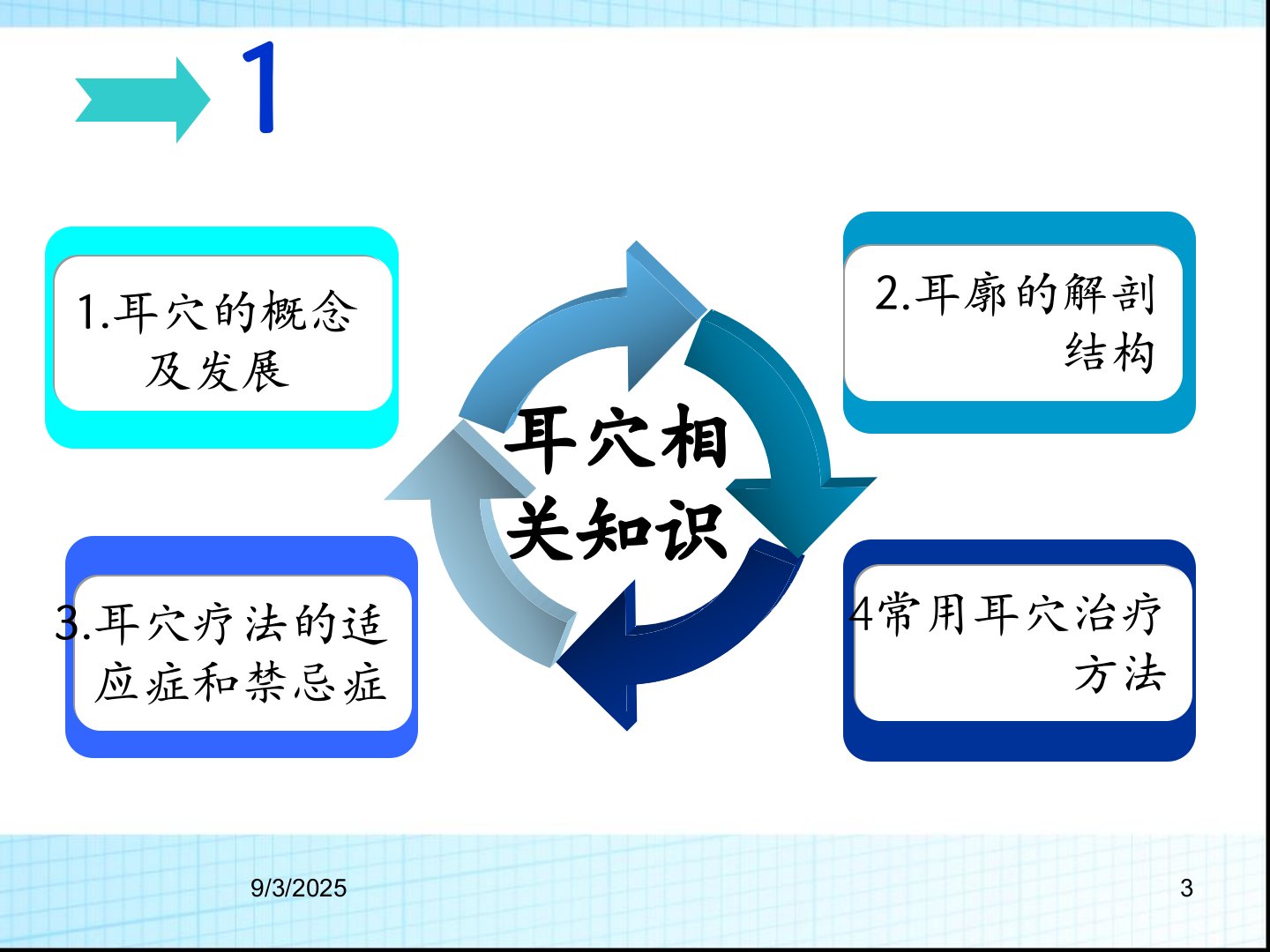 1

1.耳穴的概念及发展

耳穴相关知识

2.耳廓的解剖结构

3.耳穴疗法的适应症和禁忌症

4常用耳穴治疗方法

9/3/2025

3